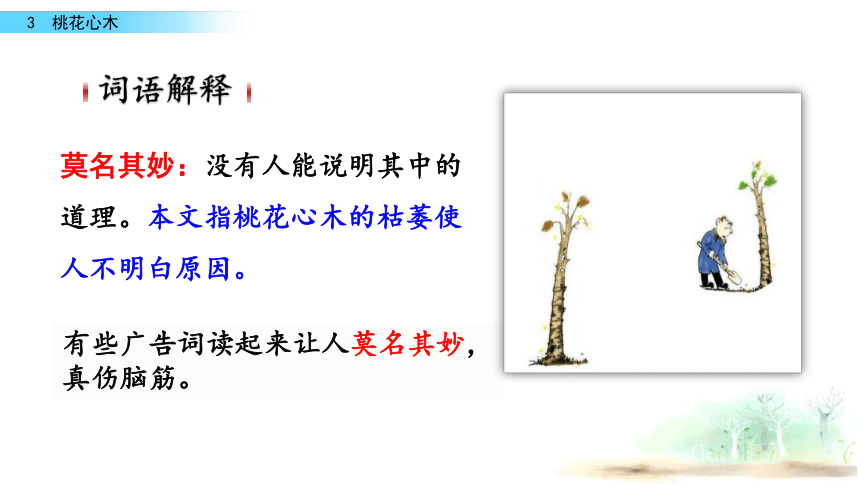 3 桃花心木

词语解释

莫名其妙：没有人能说明其中的道理。本文指桃花心木的枯萎使人不明白原因。

有些广告词读起来让人莫名其妙，真伤脑筋。